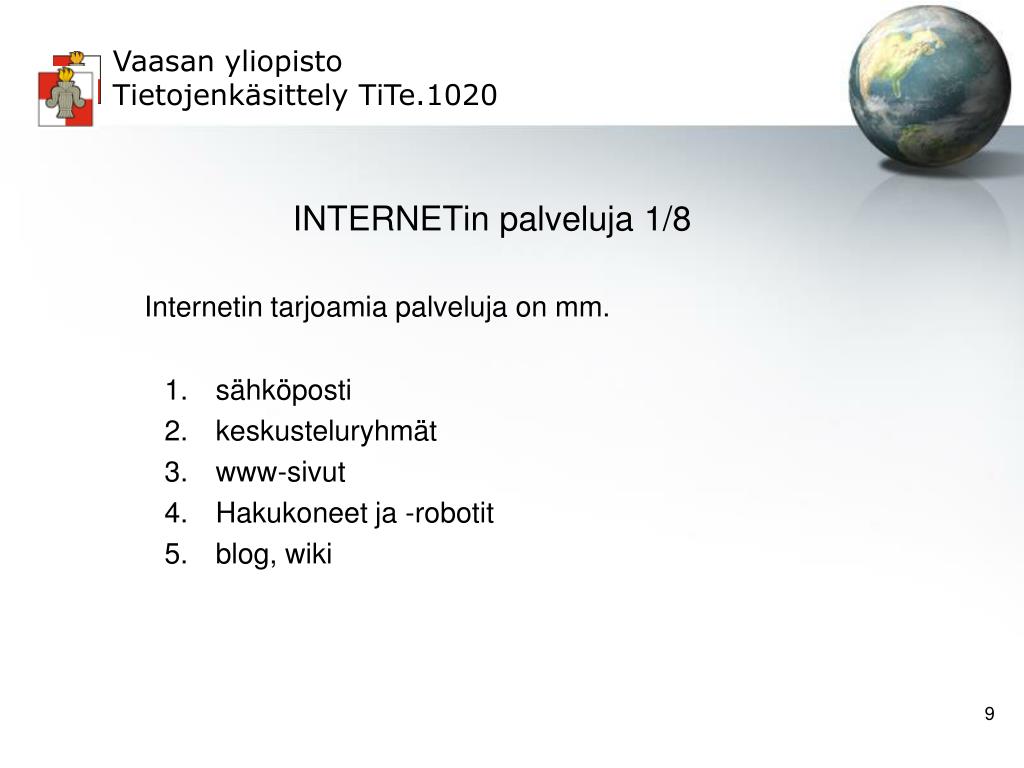 Vaasan yliopisto
Tietojenkäsittely TiTe.1020

INTERNETin palveluja 1/8

Internetin tarjoamia palveluja on mm.

1. sähköposti
2. keskusteluryhmät
3. www-sivut
4. Hakukoneet ja -robotit
5. blog, wiki

9